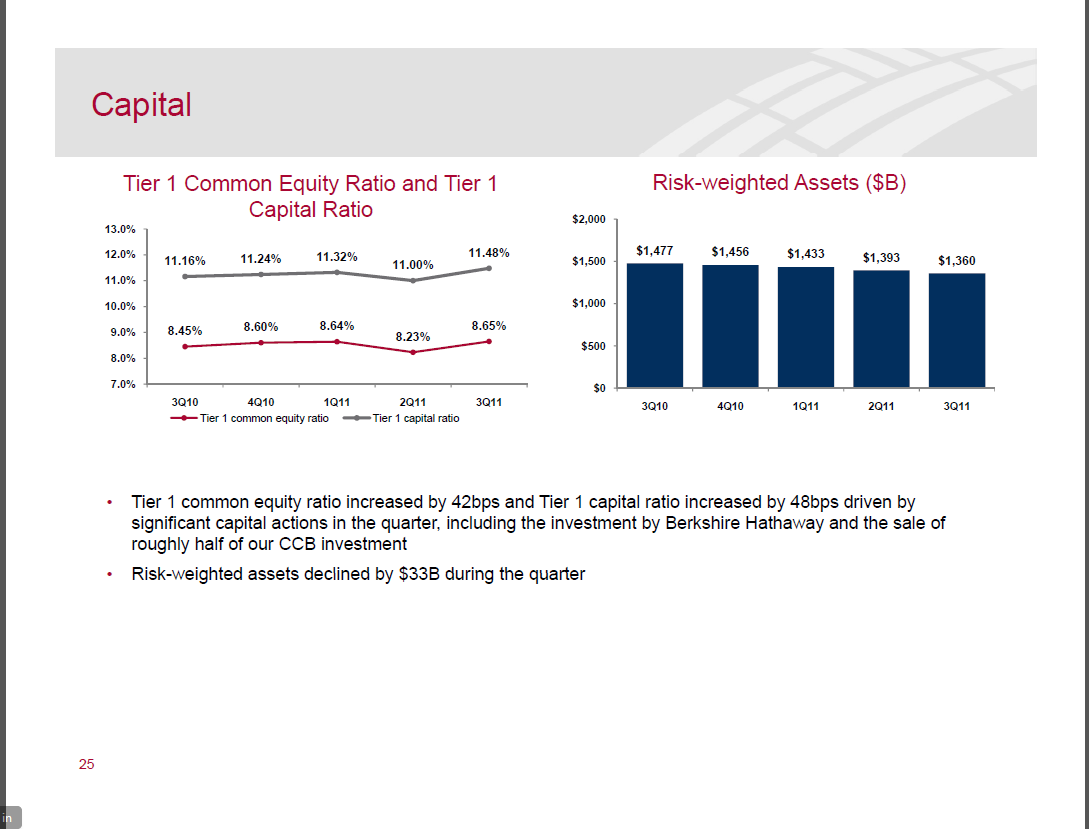 Capital

Tier 1 Common Equity Ratio and Tier 1 Capital Ratio

13.0%
12.0%
11.0%
10.0%
9.0%
8.0%
7.0%

11.16% 11.24% 11.32% 11.00% 11.48%

8.45% 8.60% 8.64% 8.23% 8.65%

3Q10 4Q10 1Q11 2Q11 3Q11

Tier 1 common equity ratio Tier 1 capital ratio

Risk-weighted Assets ($B)

$2,000
$1,500
$1,000
$500
$0

$1,477 $1,456 $1,433 $1,393 $1,360

3Q10 4Q10 1Q11 2Q11 3Q11

• Tier 1 common equity ratio increased by 42bps and Tier 1 capital ratio increased by 48bps driven by significant capital actions in the quarter, including the investment by Berkshire Hathaway and the sale of roughly half of our CCB investment

• Risk-weighted assets declined by $33B during the quarter

25

in